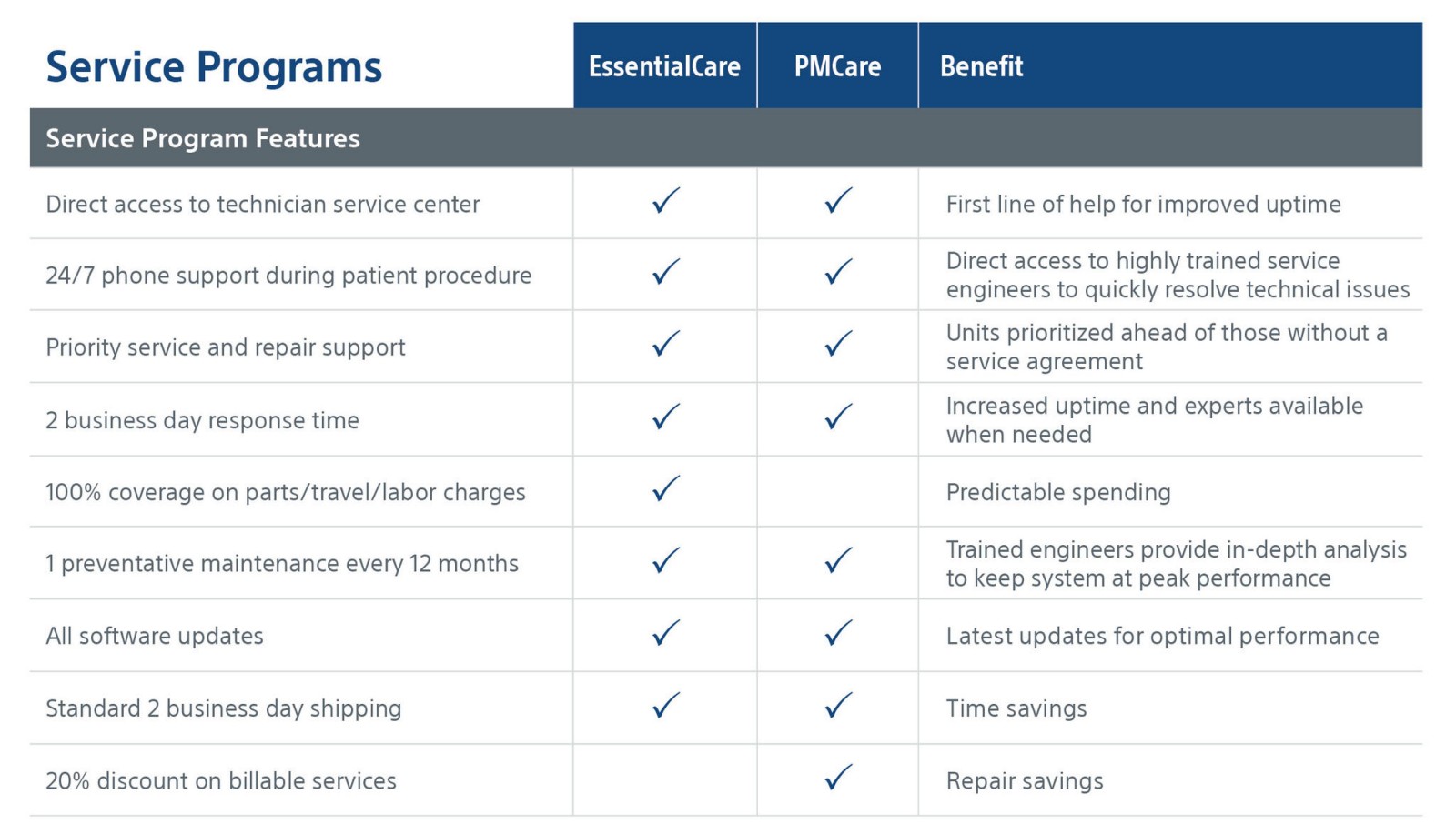 | Service Programs | EssentialCare | PMCare | Benefit |
|---|---|---|---|
| Service Program Features | | | |
| Direct access to technician service center | ✓ | ✓ | First line of help for improved uptime |
| 24/7 phone support during patient procedure | ✓ | ✓ | Direct access to highly trained service engineers to quickly resolve technical issues |
| Priority service and repair support | ✓ | ✓ | Units prioritized ahead of those without a service agreement |
| 2 business day response time | ✓ | ✓ | Increased uptime and experts available when needed |
| 100% coverage on parts/travel/labor charges | ✓ | | Predictable spending |
| 1 preventative maintenance every 12 months | ✓ | ✓ | Trained engineers provide in-depth analysis to keep system at peak performance |
| All software updates | ✓ | ✓ | Latest updates for optimal performance |
| Standard 2 business day shipping | ✓ | ✓ | Time savings |
| 20% discount on billable services | | ✓ | Repair savings |